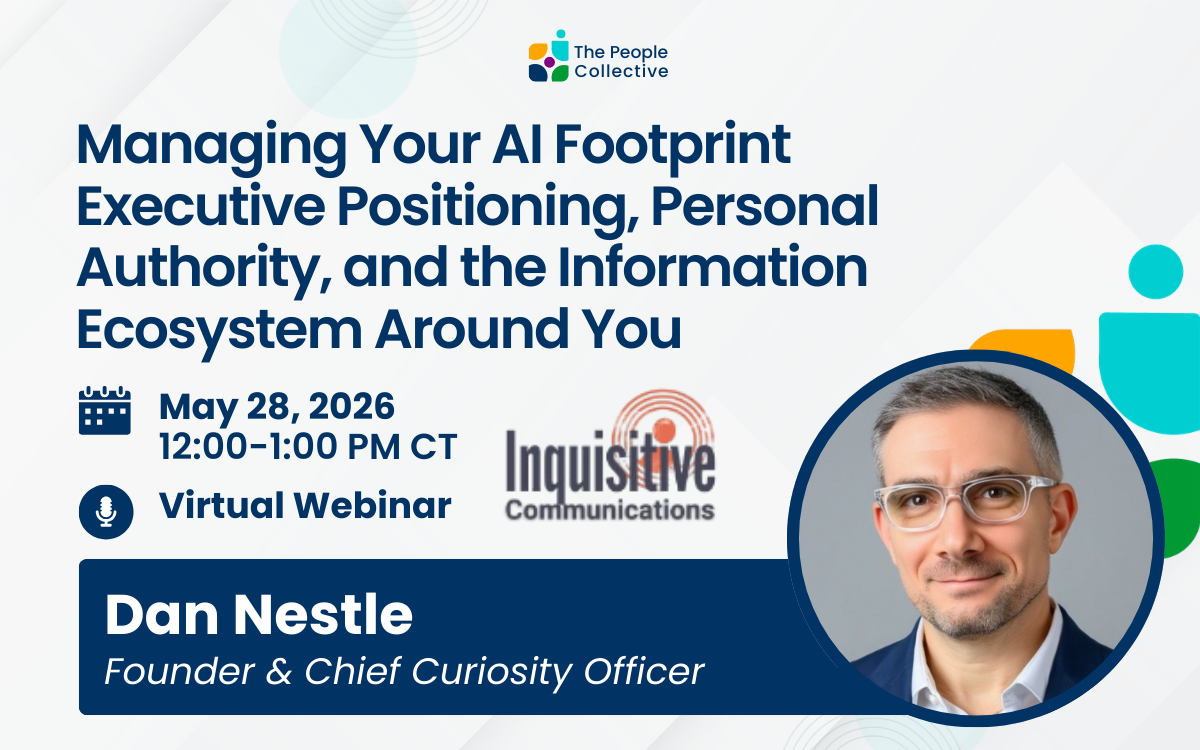 The People Collective

Managing Your AI Footprint Executive Positioning, Personal Authority, and the Information Ecosystem Around You

May 28, 2026
12:00-1:00 PM CT

Virtual Webinar

Inquisitive Communications

Dan Nestle
Founder & Chief Curiosity Officer